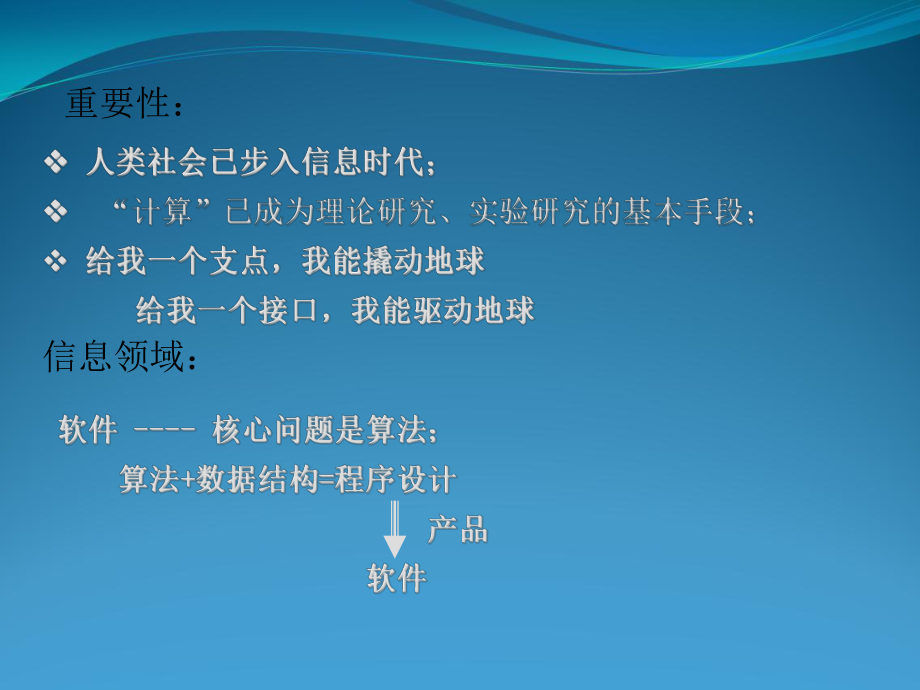 重要性：

❖ 人类社会已步入信息时代；

❖ “计算”已成为理论研究、实验研究的基本手段；

❖ 给我一个支点，我能撬动地球

给我一个接口，我能驱动地球

信息领域：

软件 ---- 核心问题是算法；

算法+数据结构=程序设计

产品

软件